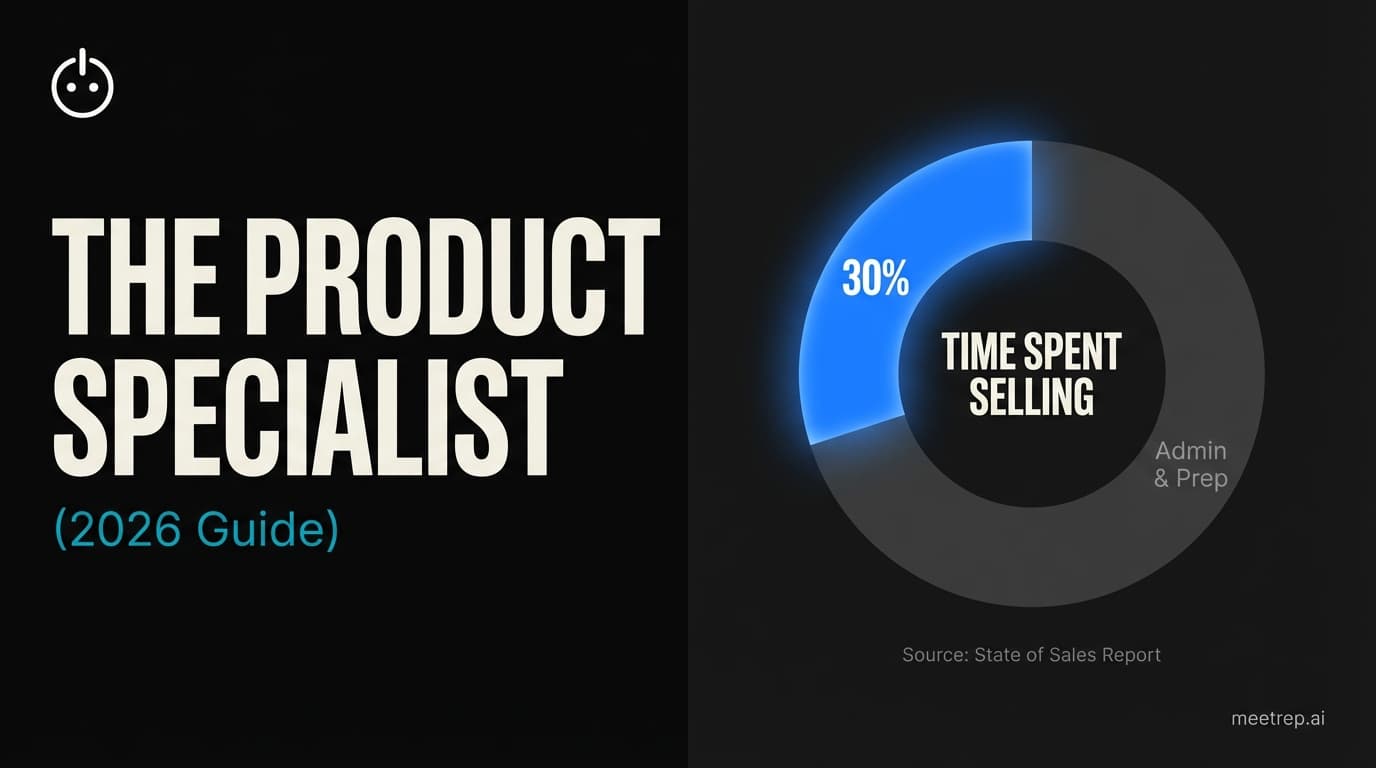 THE PRODUCT SPECIALIST

(2026 Guide)

30%

TIME SPENT SELLING

Admin & Prep

Source: State of Sales Report

meetrep.ai